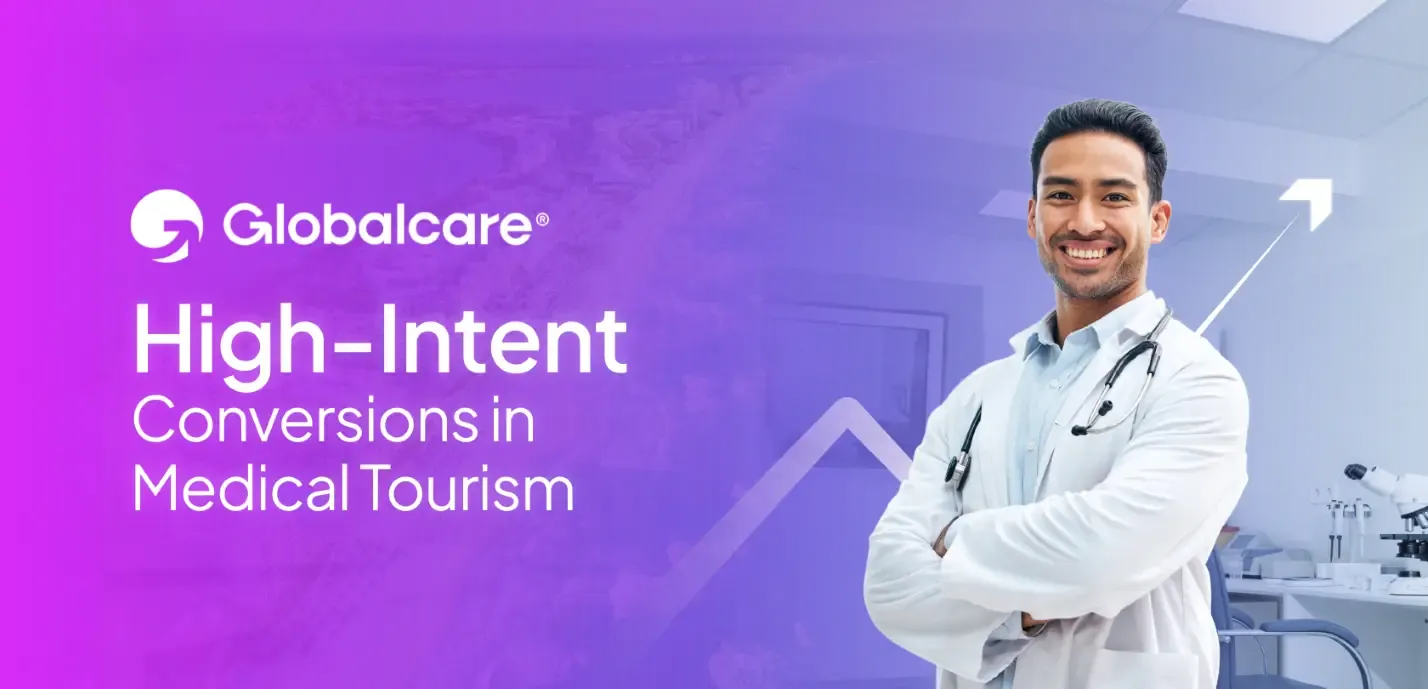 Globalcare®

High-Intent
Conversions in Medical Tourism